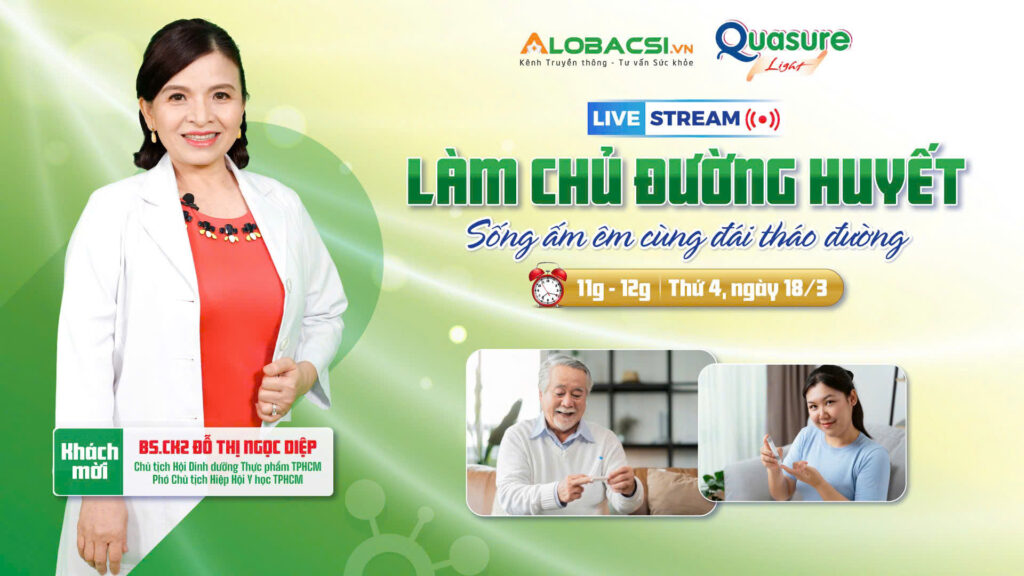 ALOBACSI.VN
Kênh Truyền thông - Tư vấn Sức khỏe

Quasure Light

LIVE STREAM

LÀM CHỦ ĐƯỜNG HUYẾT
Sống ấm êm cùng đái tháo đường

11g - 12g | Thứ 4, ngày 18/3

Khách mời
BS.CK2 ĐỖ THỊ NGỌC DIỆP
Chủ tịch Hội Dinh dưỡng Thực phẩm TPHCM
Phó Chủ tịch Hiệp Hội Y học TPHCM